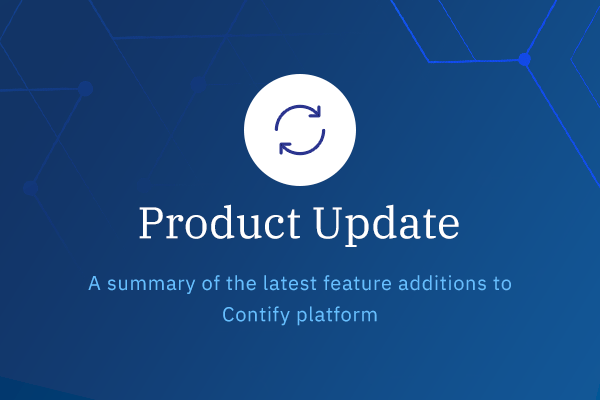 Product Update

A summary of the latest feature additions to Contify platform